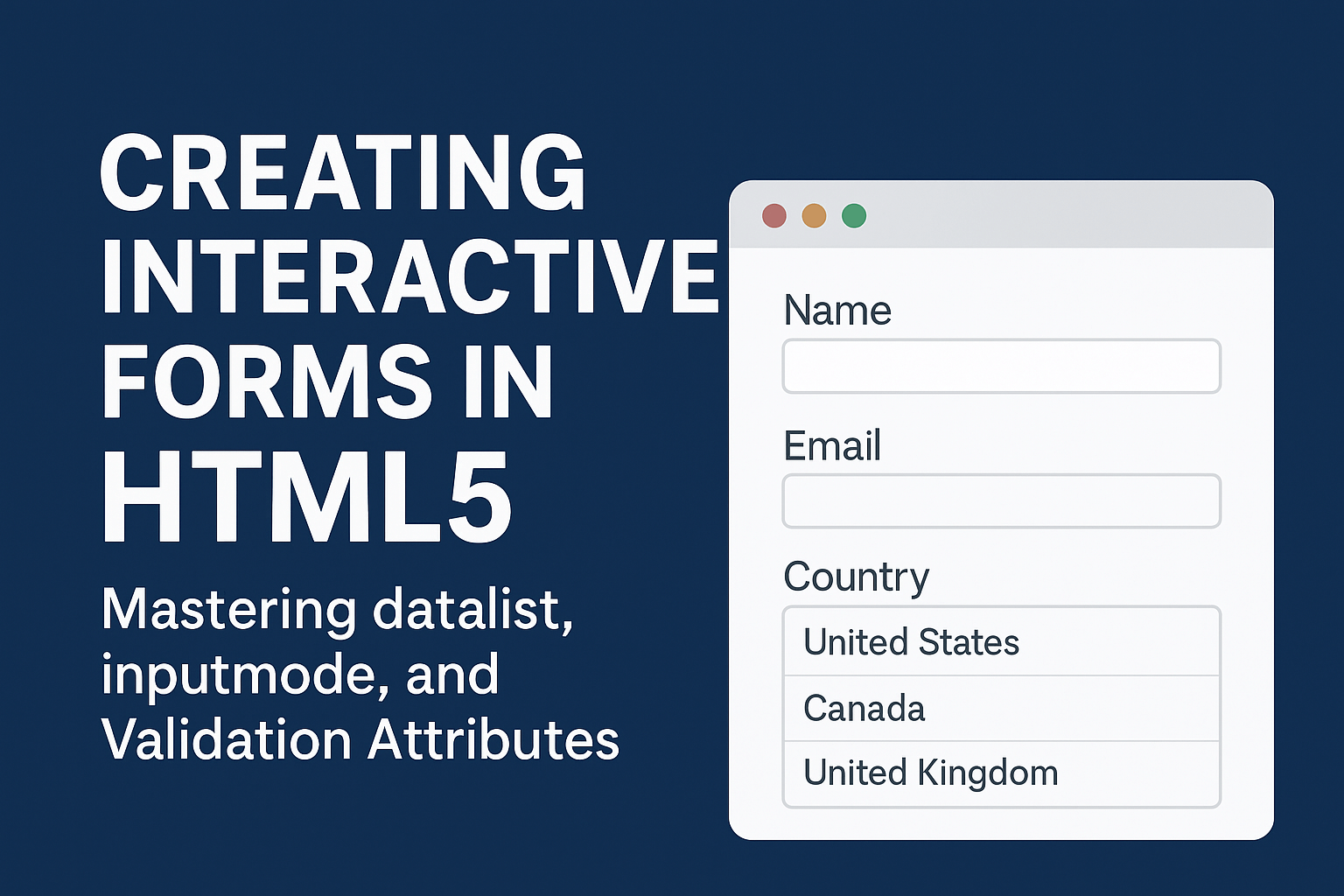 CREATING INTERACTIVE FORMS IN HTML5

Mastering datalist, inputmode, and Validation Attributes

Name

Email

Country

United States

Canada

United Kingdom